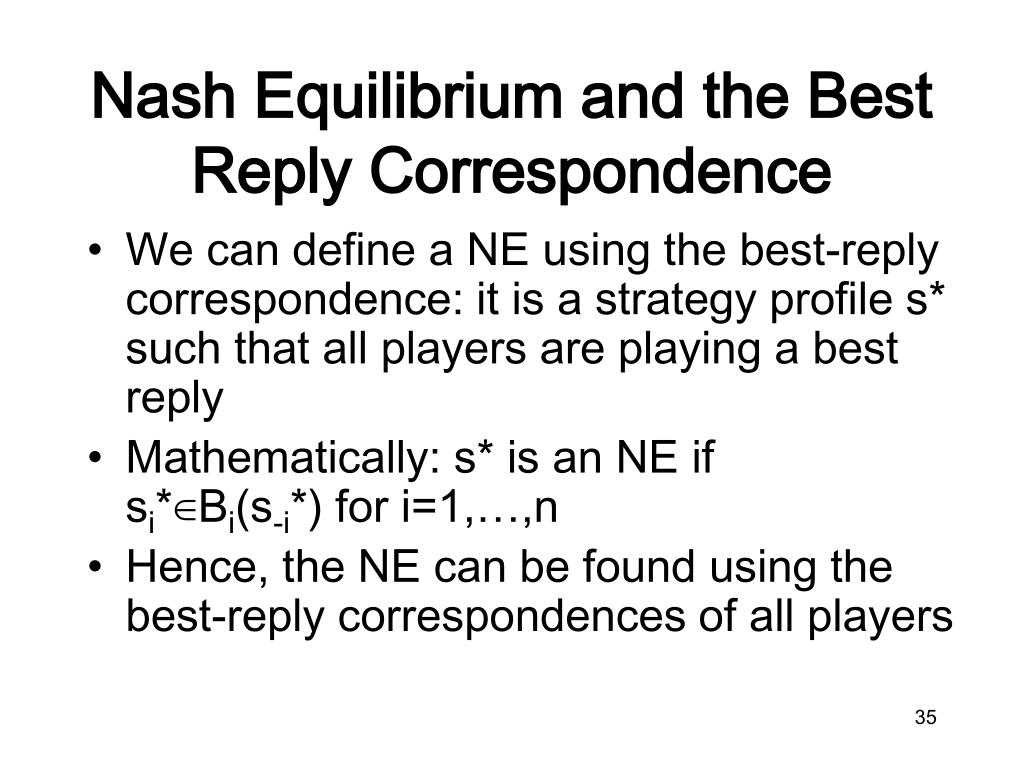 Nash Equilibrium and the Best Reply Correspondence

• We can define a NE using the best-reply correspondence: it is a strategy profile s* such that all players are playing a best reply

• Mathematically: s* is an NE if $s_i^* \in B_i(s_{-i}^*)$ for i=1,…,n

• Hence, the NE can be found using the best-reply correspondences of all players

35